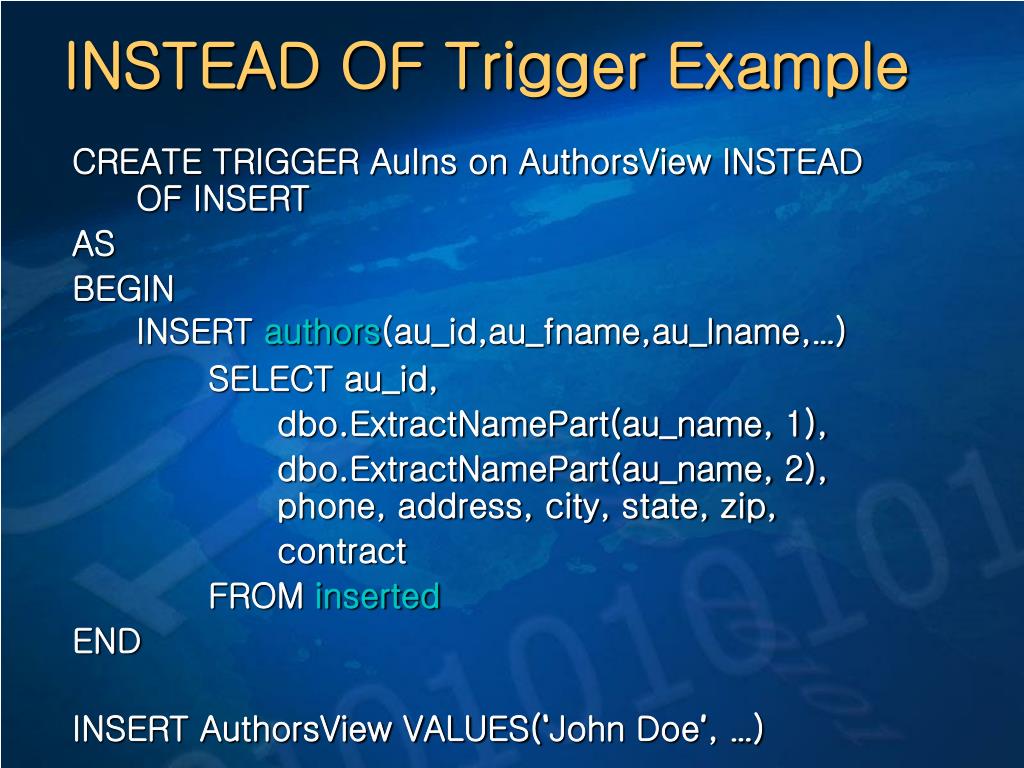 INSTEAD OF Trigger Example

CREATE TRIGGER AuIns on AuthorsView INSTEAD OF INSERT

AS

BEGIN

INSERT authors(au_id,au_fname,au_lname,…)

SELECT au_id,

dbo.ExtractNamePart(au_name, 1),

dbo.ExtractNamePart(au_name, 2), phone, address, city, state, zip,

contract

FROM inserted

END

INSERT AuthorsView VALUES('John Doe', …)